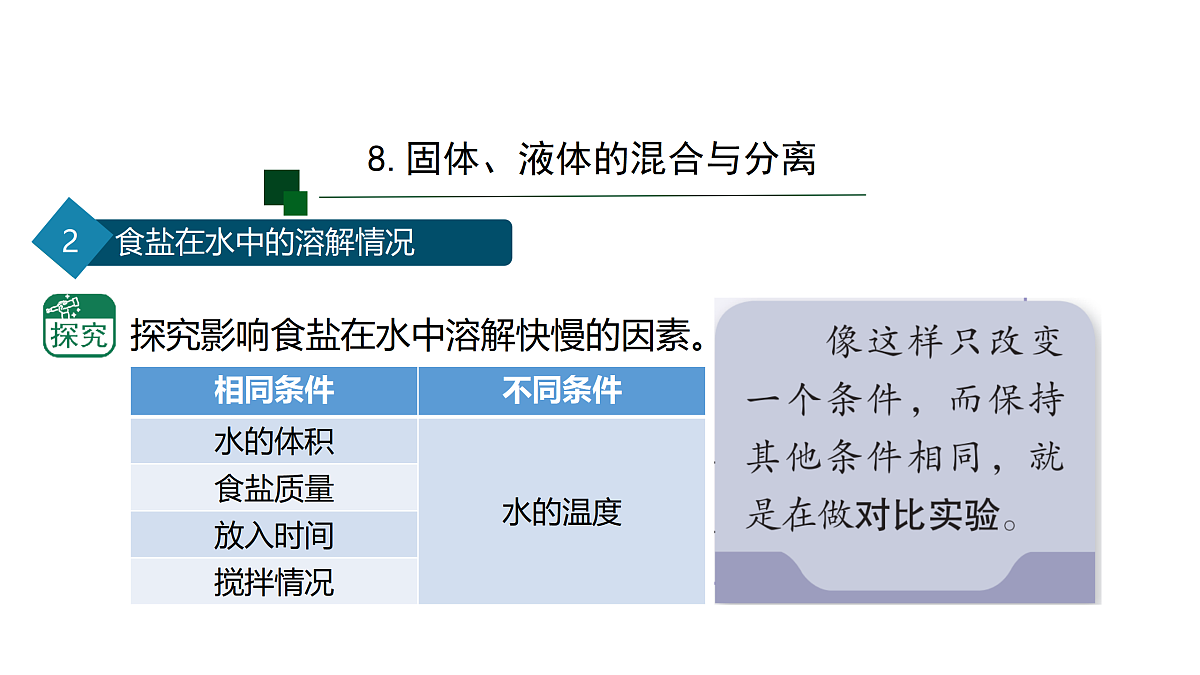 8. 固体、液体的混合与分离

2 食盐在水中的溶解情况

探究

探究影响食盐在水中溶解快慢的因素。

| 相同条件 | 不同条件 |
|---|---|
| 水的体积 | 水的温度 |
| 食盐质量 | |
| 放入时间 | |
| 搅拌情况 | |

像这样只改变一个条件，而保持其他条件相同，就是在做对比实验。